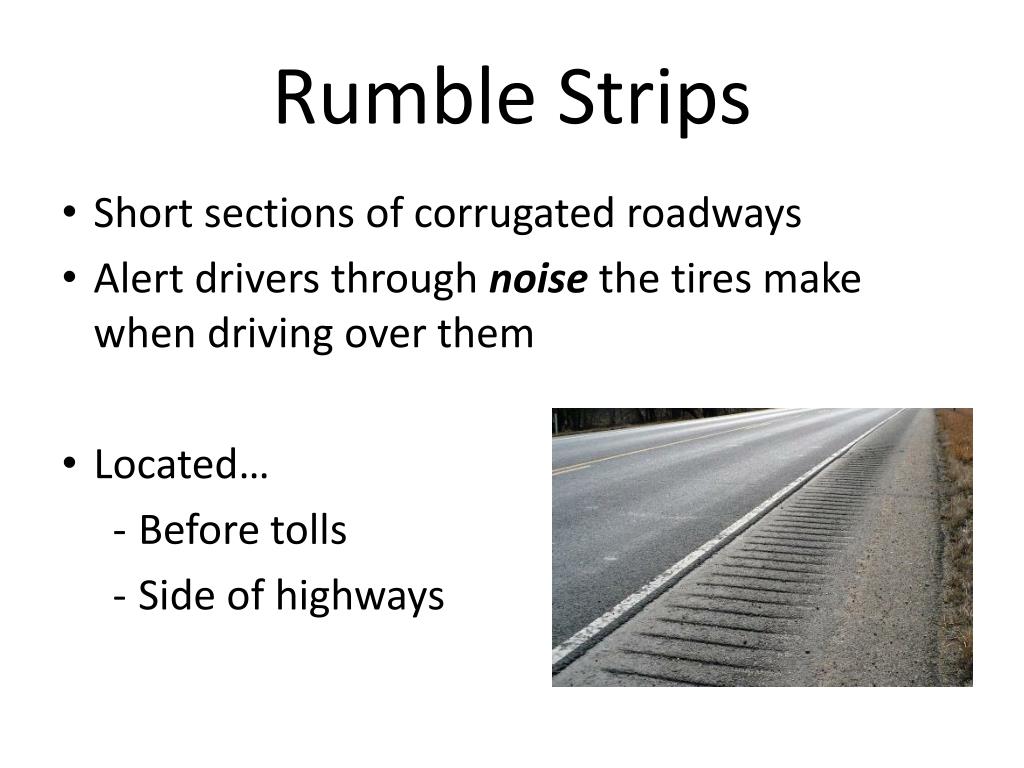 Rumble Strips

• Short sections of corrugated roadways
• Alert drivers through noise the tires make when driving over them

• Located…
- Before tolls
- Side of highways